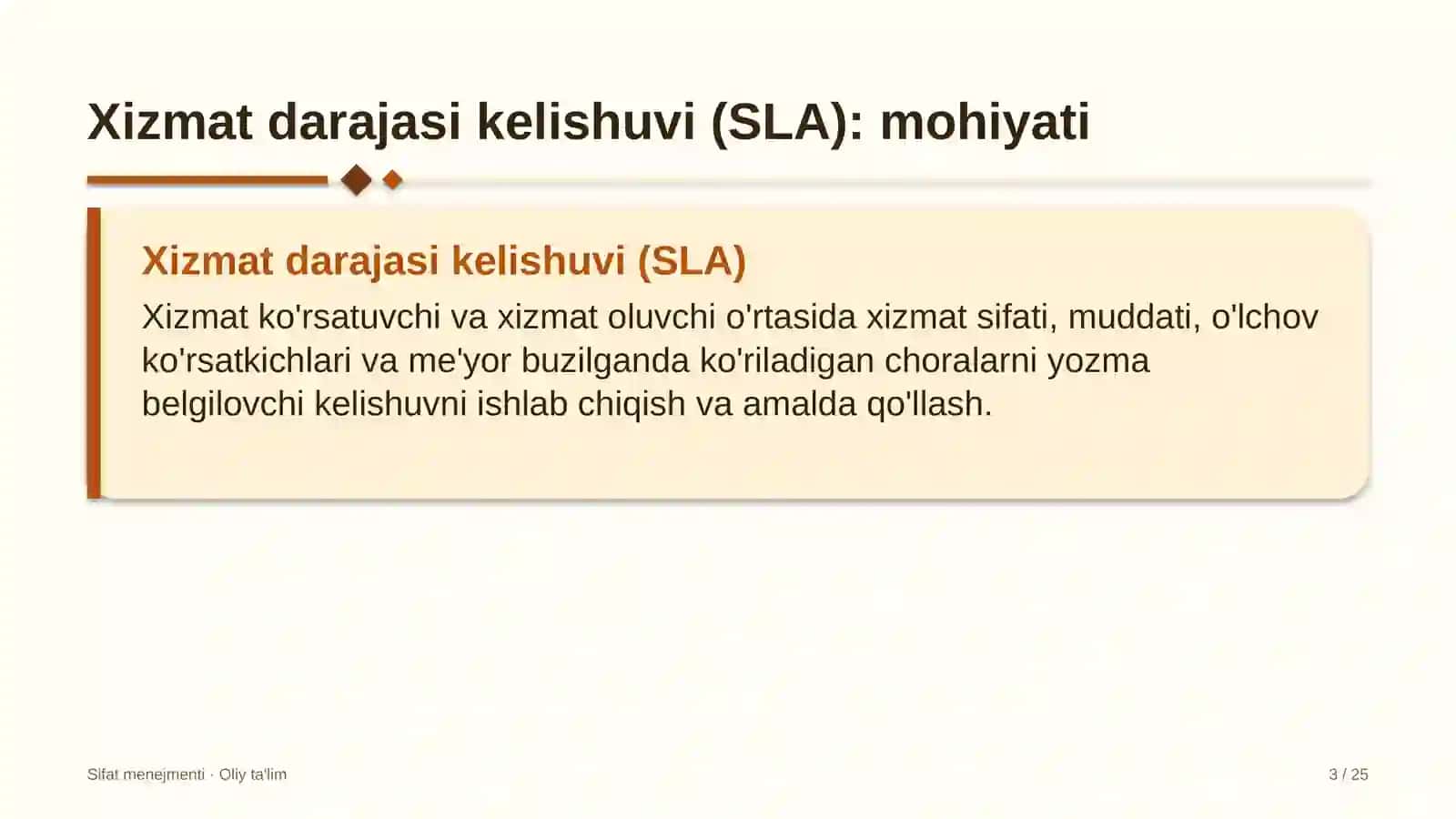 Xizmat darajasi kelishuvi (SLA): mohiyati

Xizmat darajasi kelishuvi (SLA)

Xizmat ko'rsatuvchi va xizmat oluvchi o'rtasida xizmat sifati, muddati, o'lchov ko'rsatkichlari va me'yor buzilganda ko'riladigan choralarni yozma belgilovchi kelishuvni ishlab chiqish va amalda qo'llash.

Sifat menejmenti · Oliy ta'lim

3 / 25